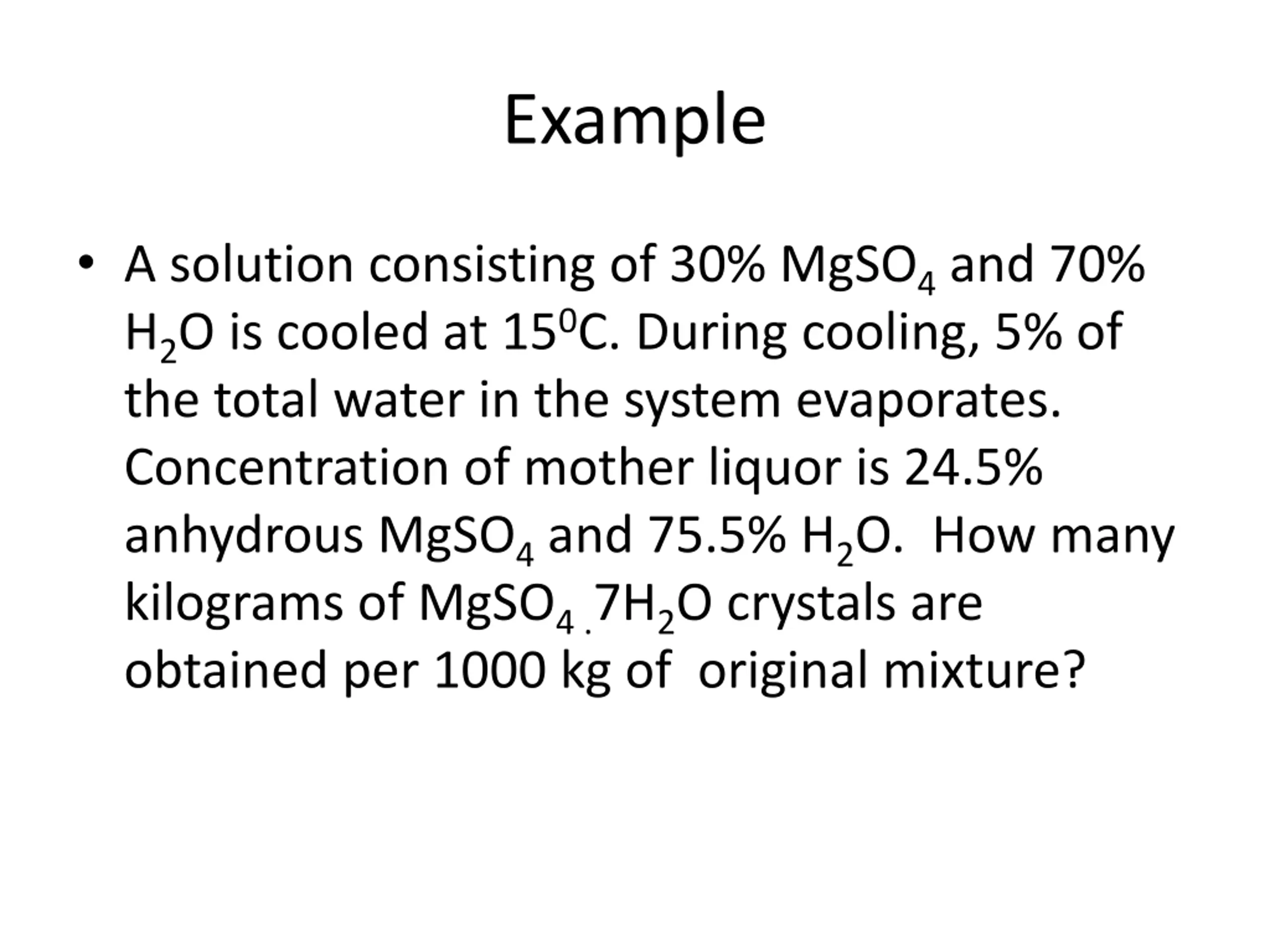 Example

• A solution consisting of 30% $MgSO_4$ and 70% $H_2O$ is cooled at $15^0C$. During cooling, 5% of the total water in the system evaporates. Concentration of mother liquor is 24.5% anhydrous $MgSO_4$ and 75.5% $H_2O$. How many kilograms of $MgSO_{4\,.}7H_2O$ crystals are obtained per 1000 kg of original mixture?